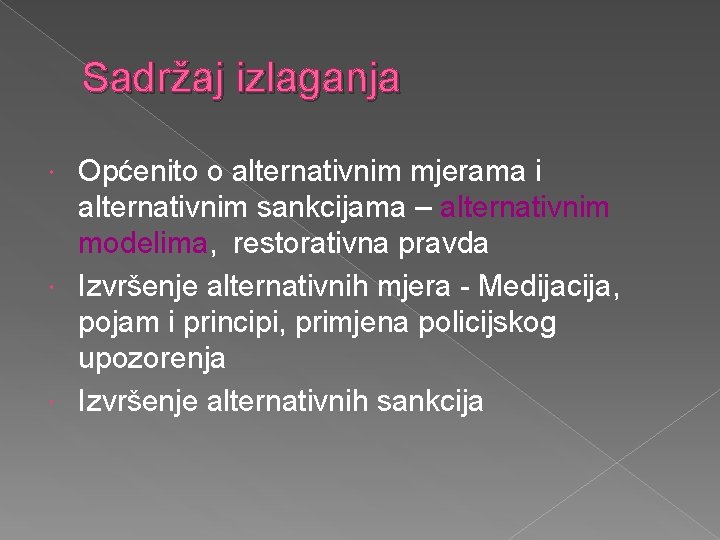 Sadržaj izlaganja

Općenito o alternativnim mjerama i alternativnim sankcijama – alternativnim modelima, restorativna pravda

Izvršenje alternativnih mjera - Medijacija, pojam i principi, primjena policijskog upozorenja

Izvršenje alternativnih sankcija